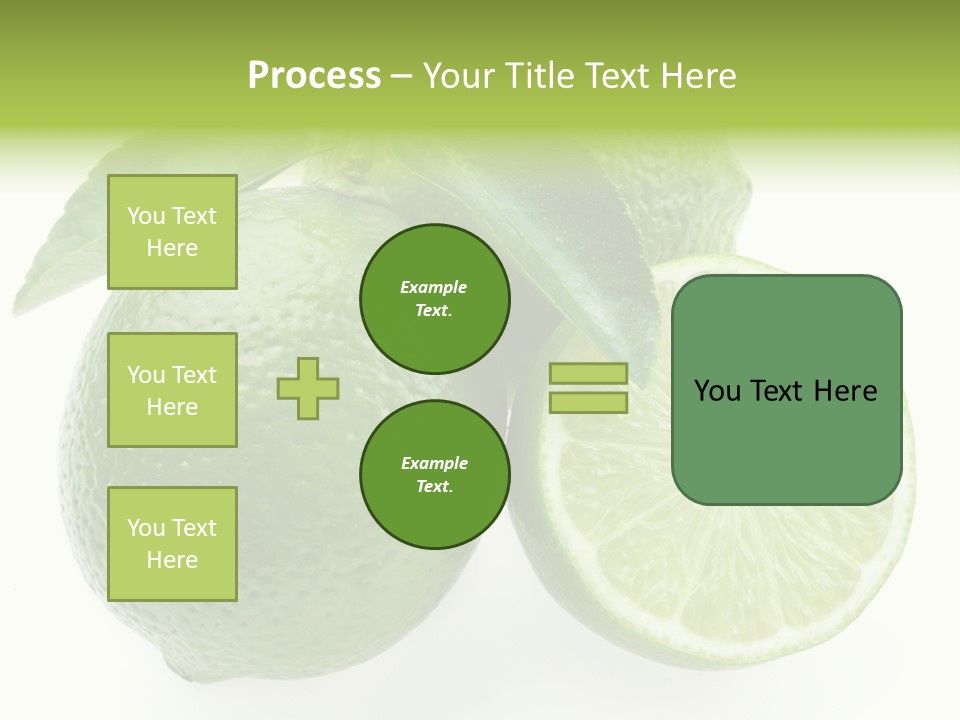 Process – Your Title Text Here

You Text Here

You Text Here

You Text Here

Example Text.

Example Text.

You Text Here